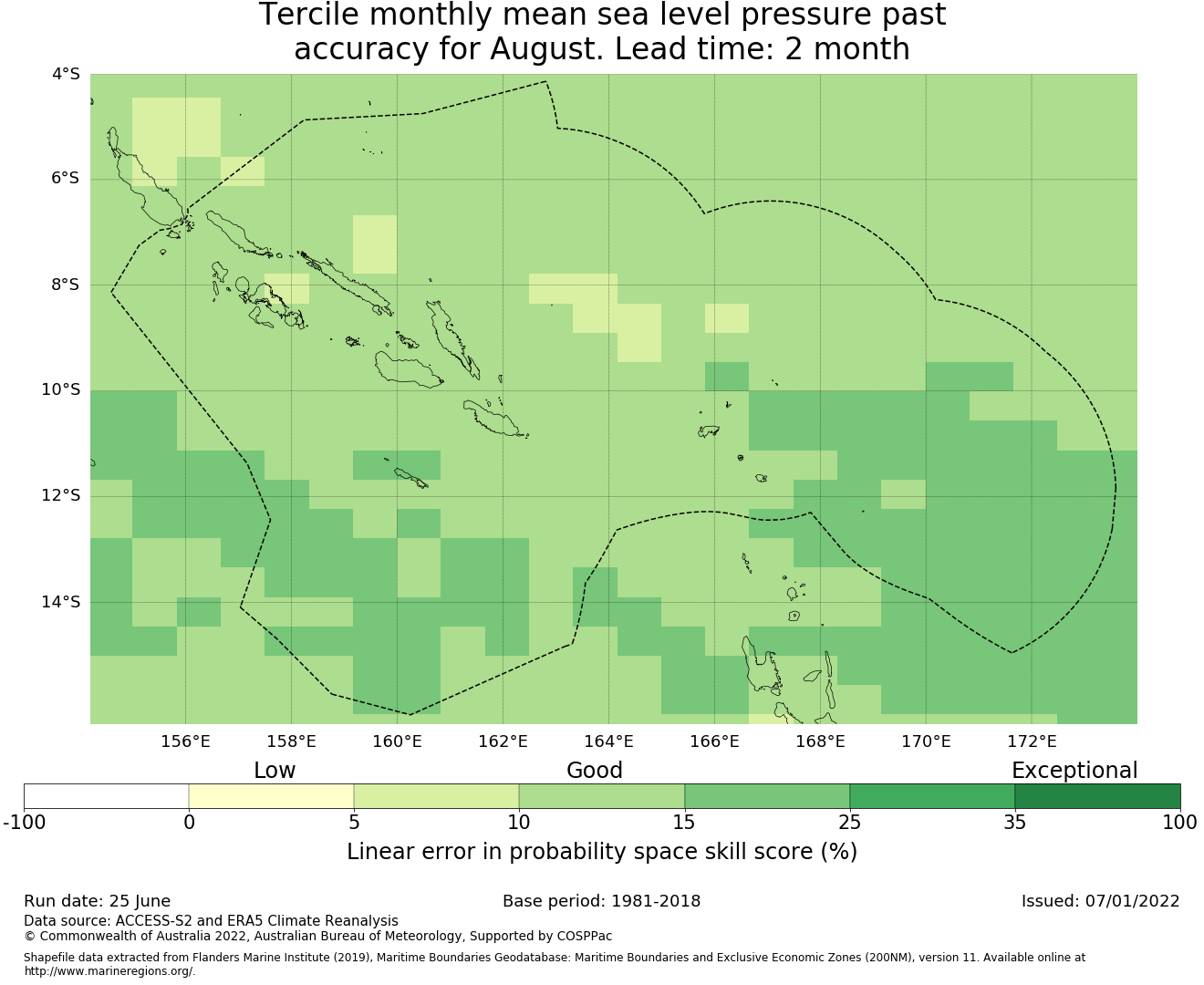 Tercile monthly mean sea level pressure past accuracy for August. Lead time: 2 month

4°S
6°S
8°S
10°S
12°S
14°S

156°E 158°E 160°E 162°E 164°E 166°E 168°E 170°E 172°E

Low Good Exceptional

-100 0 5 10 15 25 35 100

Linear error in probability space skill score (%)

Run date: 25 June
Base period: 1981-2018
Issued: 07/01/2022

Data source: ACCESS-S2 and ERA5 Climate Reanalysis
© Commonwealth of Australia 2022, Australian Bureau of Meteorology, Supported by COSPPac

Shapefile data extracted from Flanders Marine Institute (2019), Maritime Boundaries Geodatabase: Maritime Boundaries and Exclusive Economic Zones (200NM), version 11. Available online at http://www.marineregions.org/.